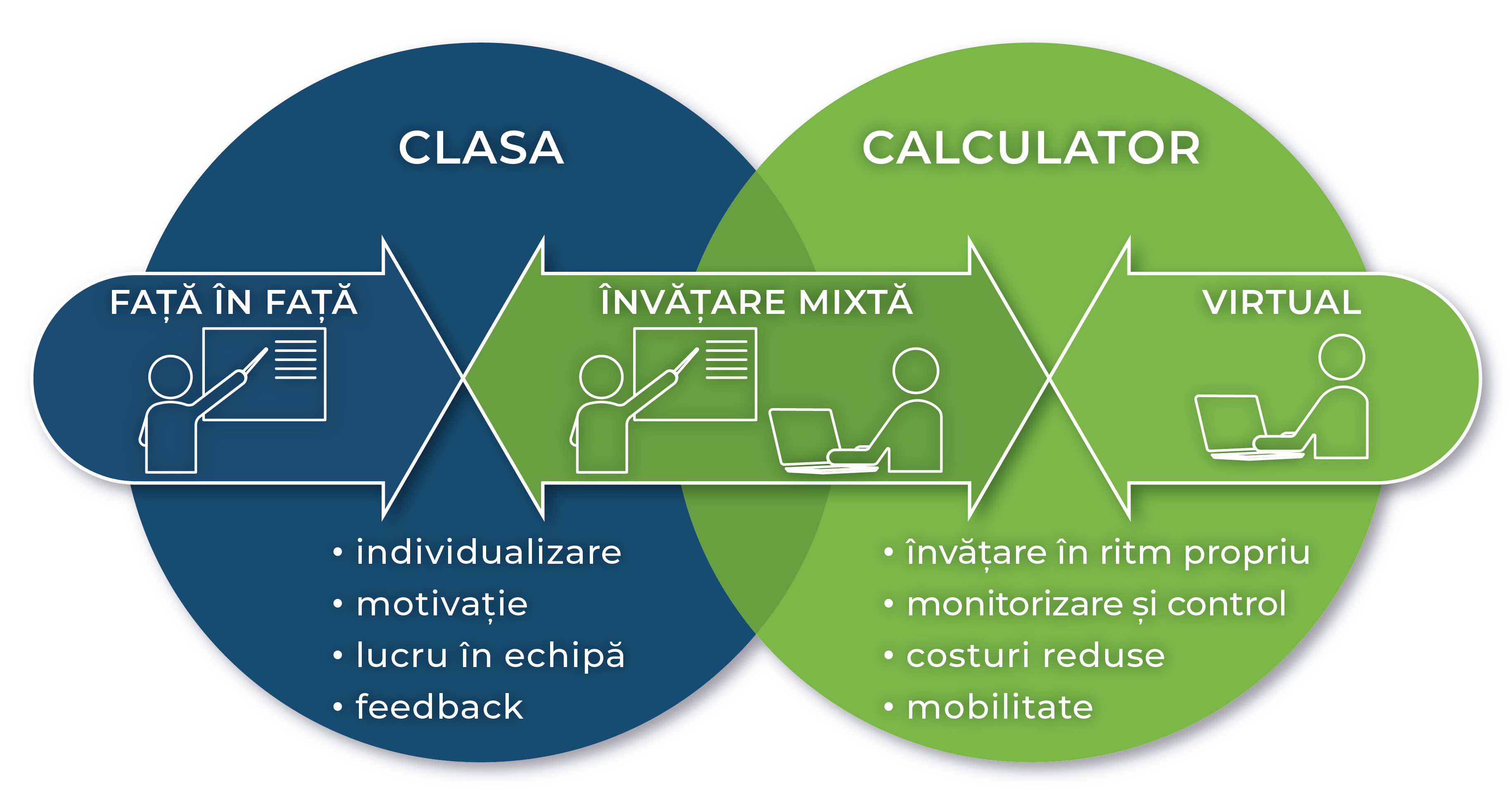 CLASA

CALCULATOR

FAȚĂ ÎN FAȚĂ

ÎNVĂȚARE MIXTĂ

VIRTUAL

• individualizare
• motivație
• lucru în echipă
• feedback

• învățare în ritm propriu
• monitorizare și control
• costuri reduse
• mobilitate